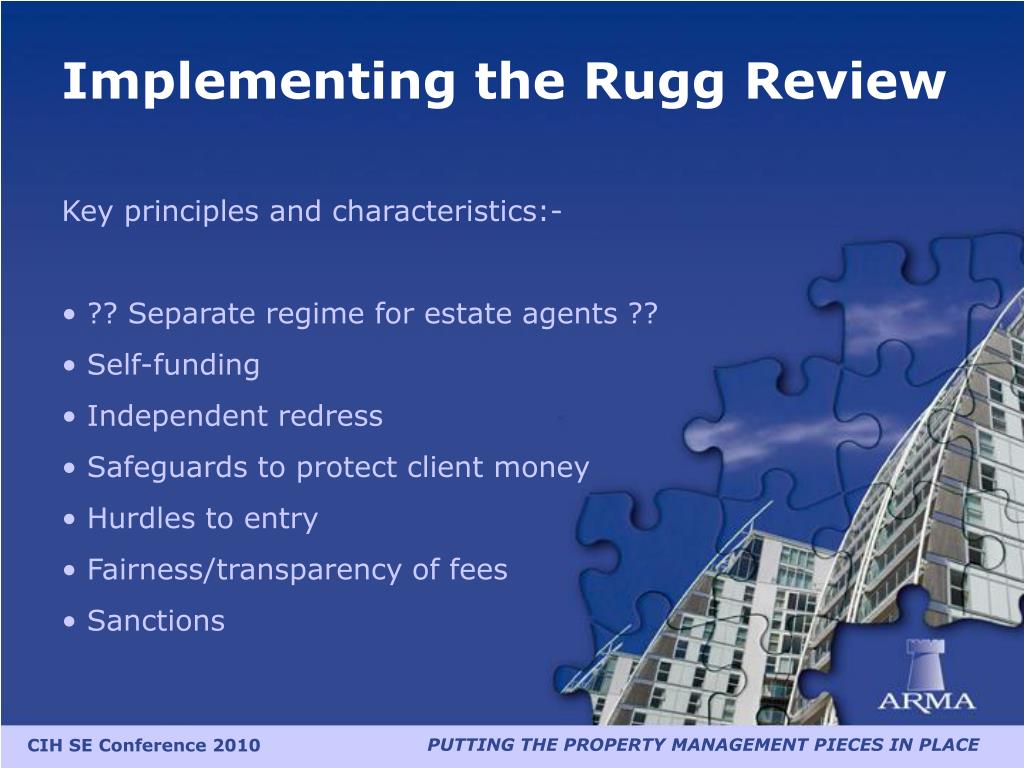 Implementing the Rugg Review

Key principles and characteristics:-

• ?? Separate regime for estate agents ??
• Self-funding
• Independent redress
• Safeguards to protect client money
• Hurdles to entry
• Fairness/transparency of fees
• Sanctions

ARMA

CIH SE Conference 2010

PUTTING THE PROPERTY MANAGEMENT PIECES IN PLACE